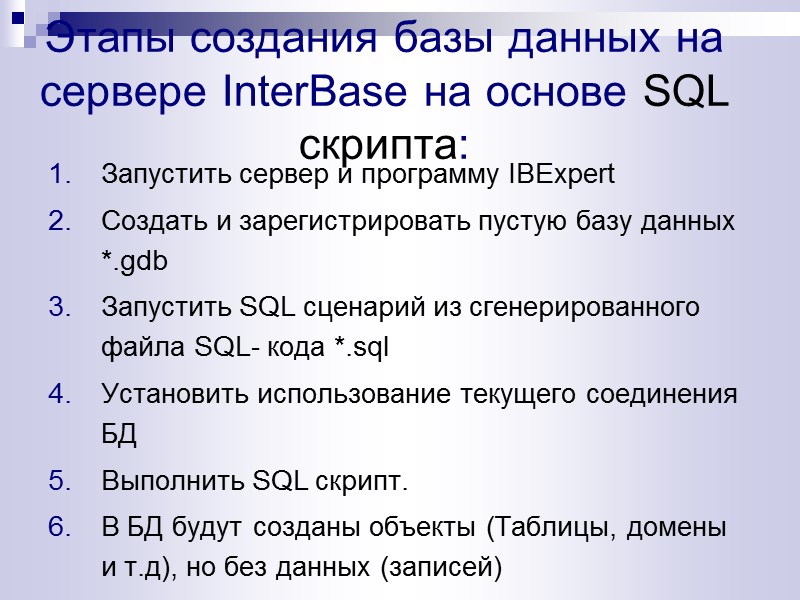 Этапы создания базы данных на сервере InterBase на основе SQL скрипта:

1. Запустить сервер и программу IBExpert
2. Создать и зарегистрировать пустую базу данных *.gdb
3. Запустить SQL сценарий из сгенерированного файла SQL- кода *.sql
4. Установить использование текущего соединения БД
5. Выполнить SQL скрипт.
6. В БД будут созданы объекты (Таблицы, домены и т.д), но без данных (записей)